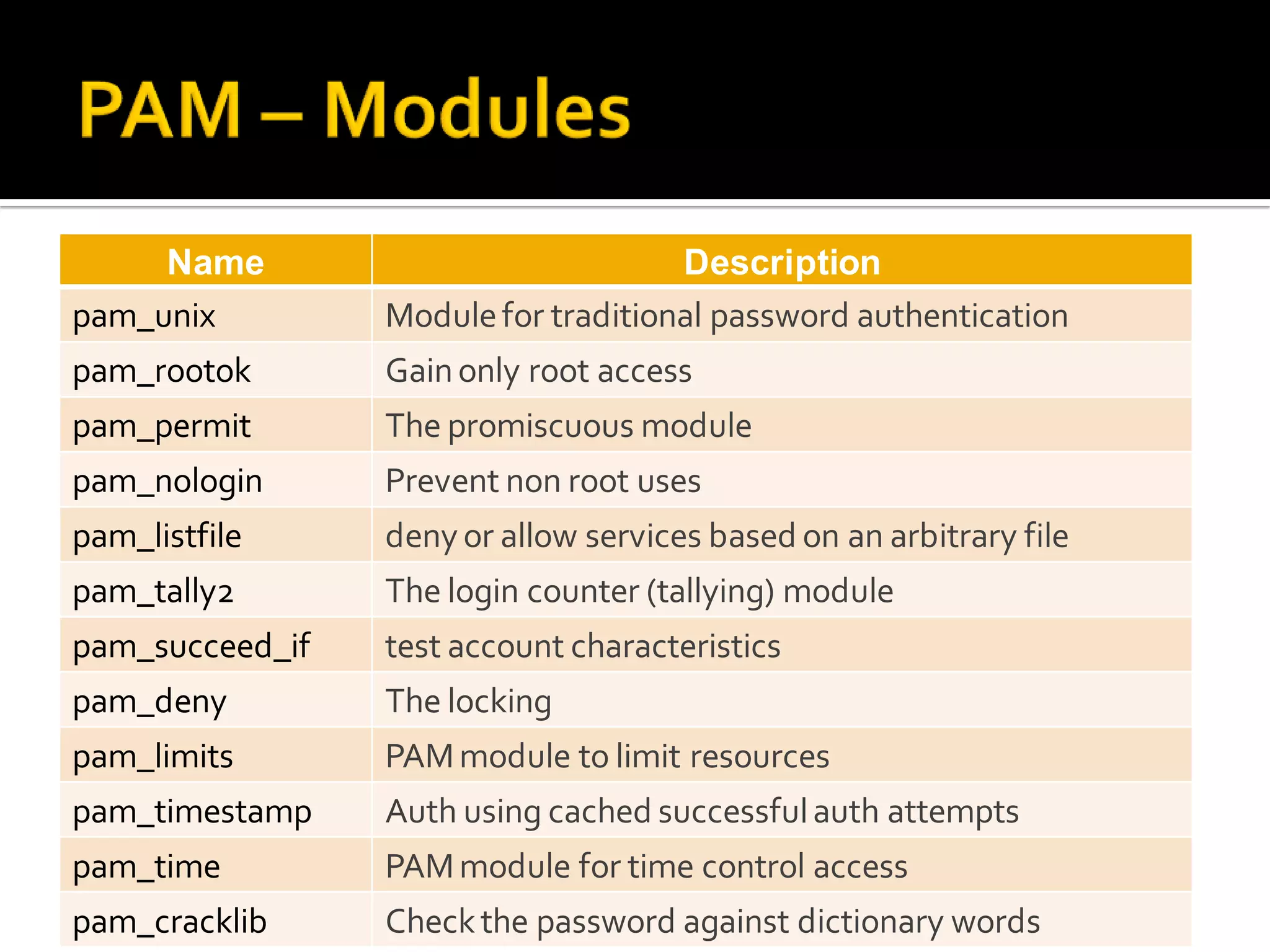 PAM – Modules

| Name | Description |
|---|---|
| pam_unix | Module for traditional password authentication |
| pam_rootok | Gain only root access |
| pam_permit | The promiscuous module |
| pam_nologin | Prevent non root uses |
| pam_listfile | deny or allow services based on an arbitrary file |
| pam_tally2 | The login counter (tallying) module |
| pam_succeed_if | test account characteristics |
| pam_deny | The locking |
| pam_limits | PAM module to limit resources |
| pam_timestamp | Auth using cached successful auth attempts |
| pam_time | PAM module for time control access |
| pam_cracklib | Check the password against dictionary words |